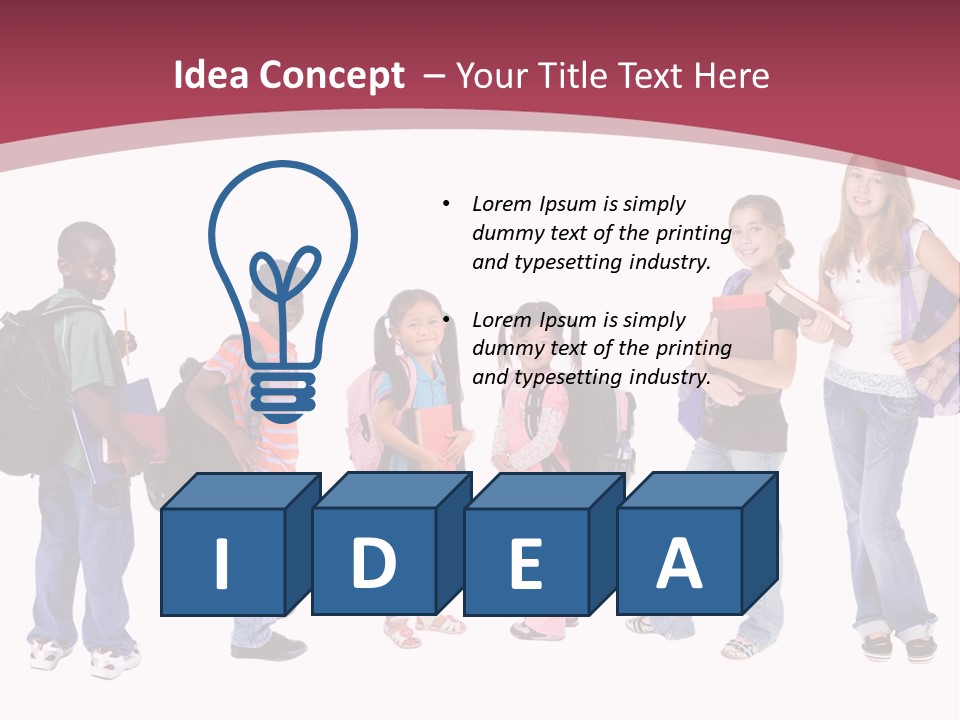 Idea Concept – Your Title Text Here

• Lorem Ipsum is simply dummy text of the printing and typesetting industry.

• Lorem Ipsum is simply dummy text of the printing and typesetting industry.

I D E A